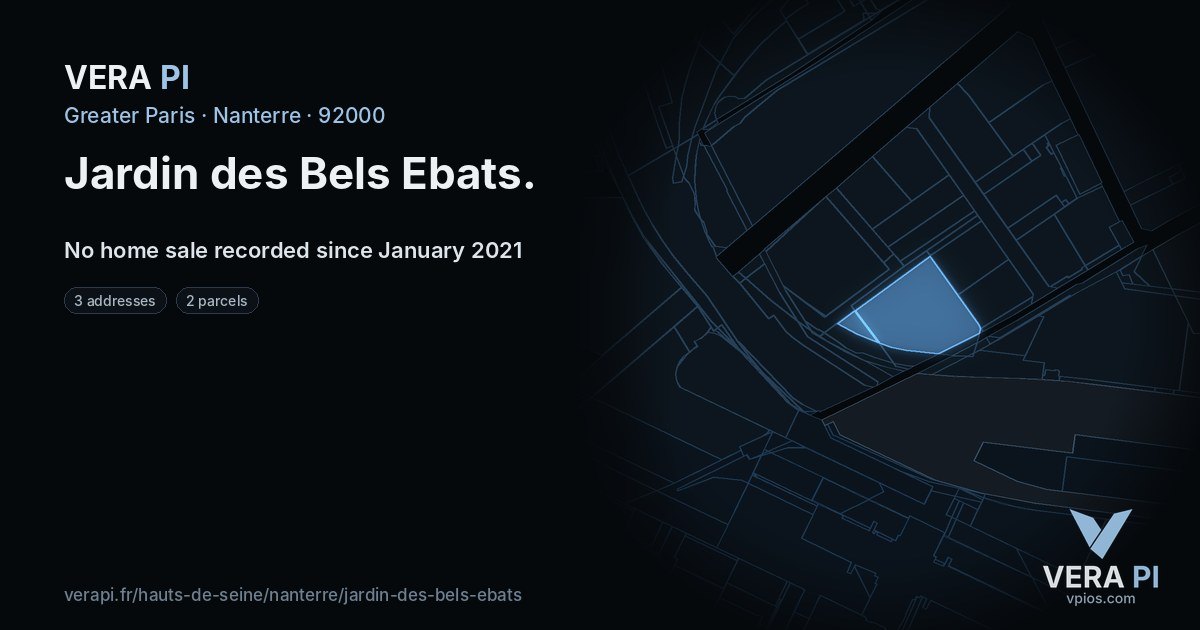 VERA PI

Greater Paris · Nanterre · 92000

Jardin des Bels Ebats.

No home sale recorded since January 2021

3 addresses
2 parcels

verapi.fr/hauts-de-seine/nanterre/jardin-des-bels-ebats

VERA PI
vpios.com